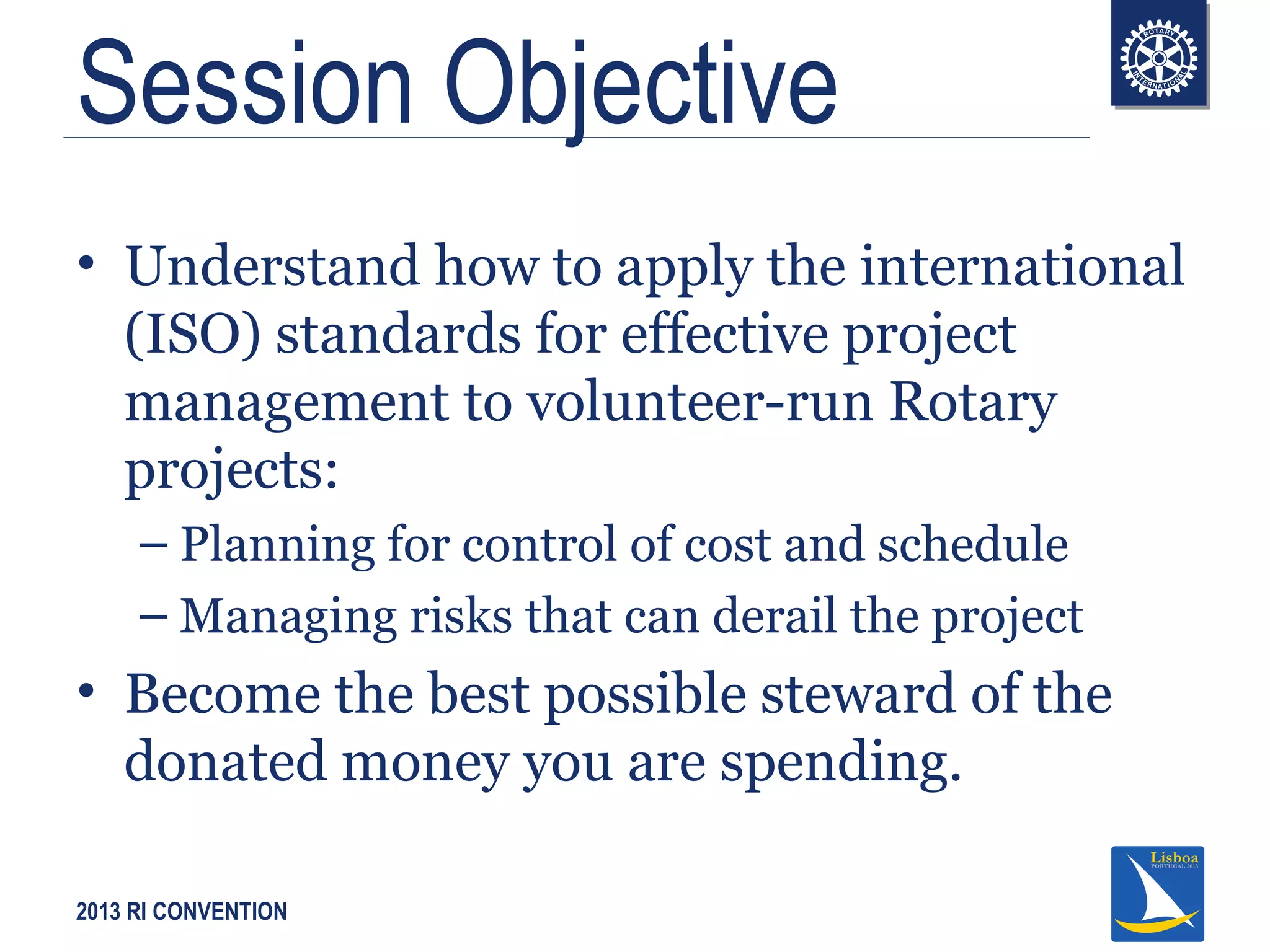 Session Objective

ROTARY INTERNATIONAL

• Understand how to apply the international (ISO) standards for effective project management to volunteer-run Rotary projects:
– Planning for control of cost and schedule
– Managing risks that can derail the project

• Become the best possible steward of the donated money you are spending.

2013 RI CONVENTION

Lisboa PORTUGAL 2013